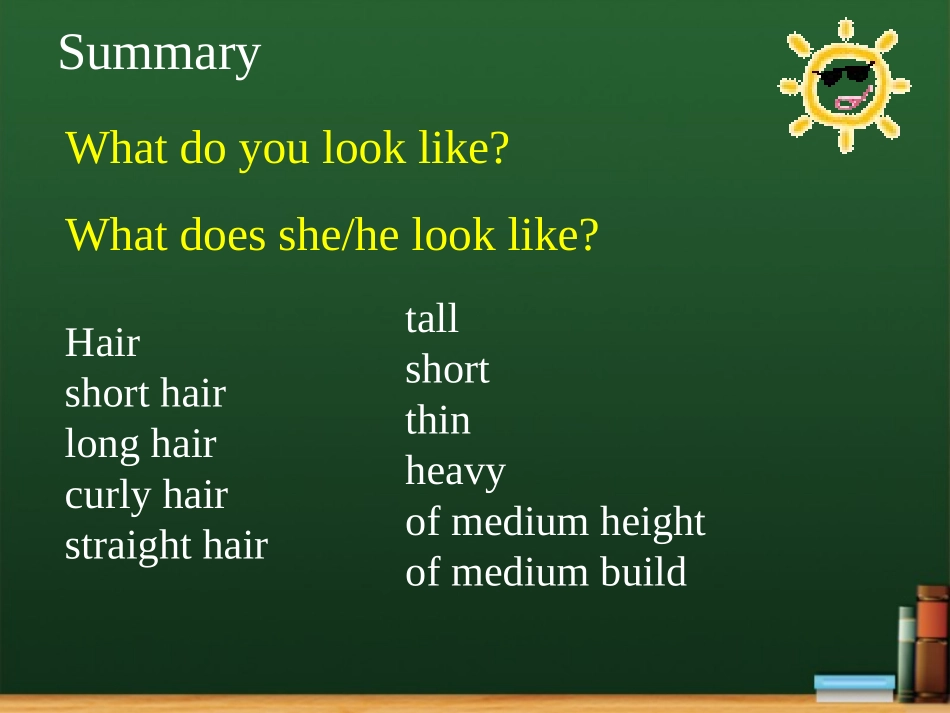 Summary

What do you look like?

What does she/he look like?

Hair
short hair
long hair
curly hair
straight hair

tall
short
thin
heavy
of medium height
of medium build